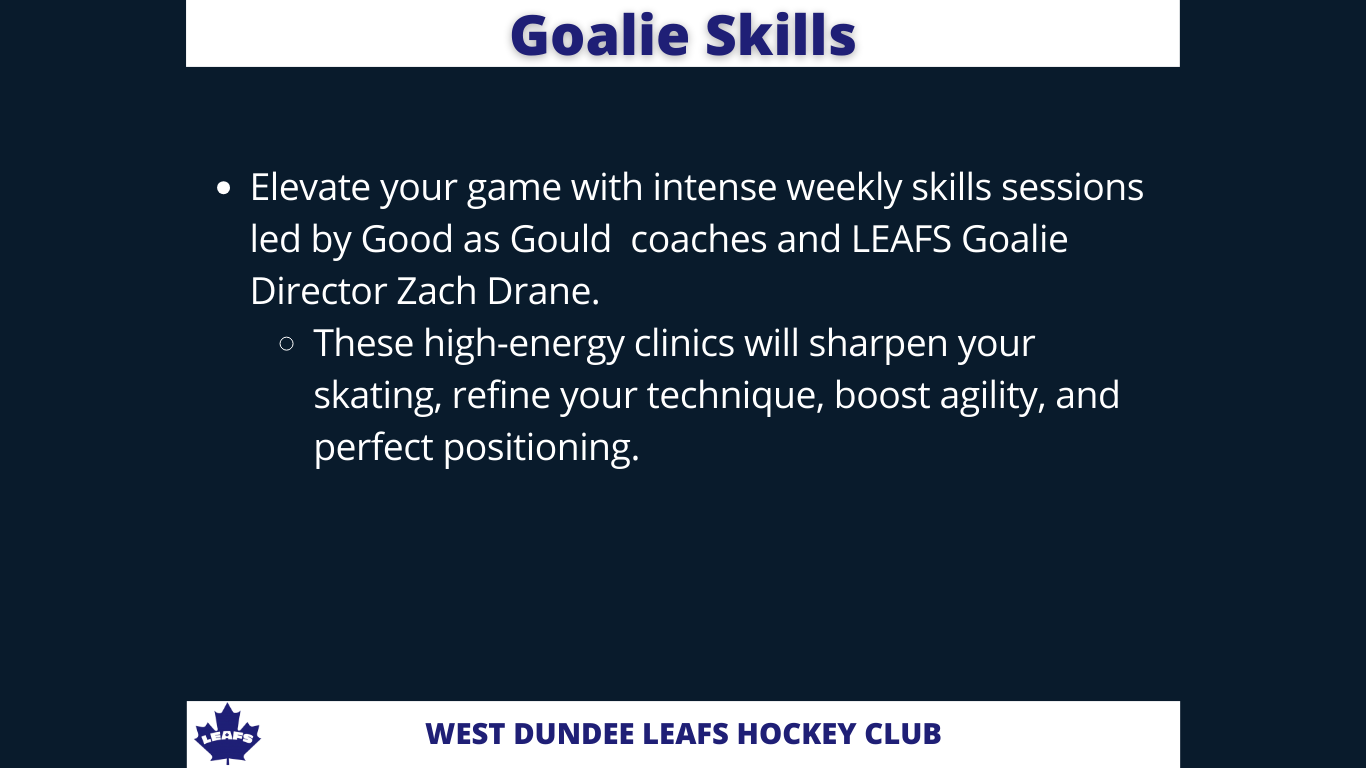 Goalie Skills

- Elevate your game with intense weekly skills sessions led by Good as Gould  coaches and LEAFS Goalie Director Zach Drane.
  - These high-energy clinics will sharpen your skating, refine your technique, boost agility, and perfect positioning.

LEAFS

WEST DUNDEE LEAFS HOCKEY CLUB